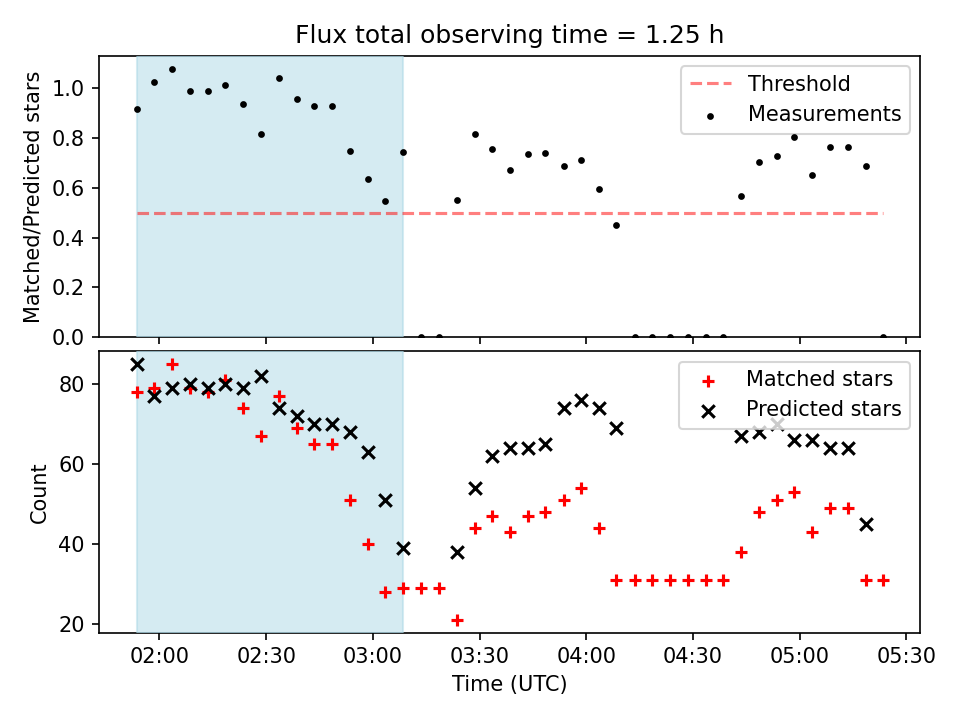 Flux total observing time = 1.25 h

Matched/Predicted stars

1.0
0.8
0.6
0.4
0.2
0.0

Threshold
Measurements

Count

80
60
40
20

Matched stars
Predicted stars

02:00
02:30
03:00
03:30
04:00
04:30
05:00
05:30

Time (UTC)